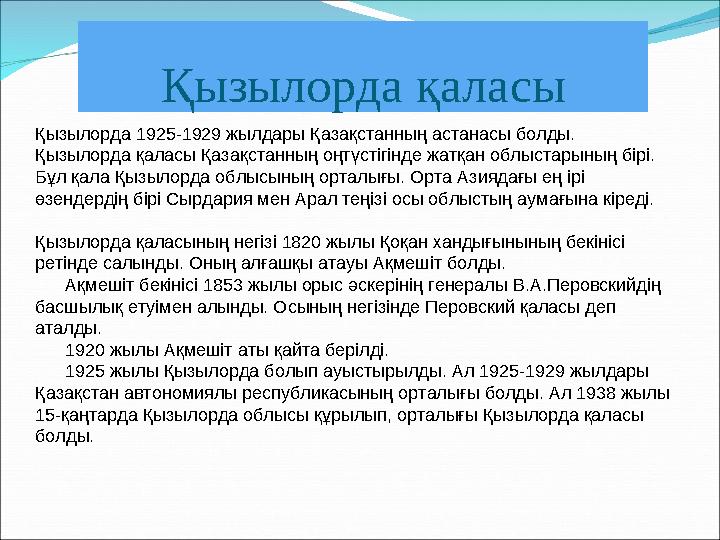 Қызылорда қаласы

Қызылорда 1925-1929 жылдары Қазақстанның астанасы болды. Қызылорда қаласы Қазақстанның оңтүстігінде жатқан облыстарының бірі. Бұл қала Қызылорда облысының орталығы. Орта Азиядағы ең ірі өзендердің бірі Сырдария мен Арал теңізі осы облыстың аумағына кіреді.

Қызылорда қаласының негізі 1820 жылы Қоқан хандығынының бекінісі ретінде салынды. Оның алғашқы атауы Ақмешіт болды.
Ақмешіт бекінісі 1853 жылы орыс әскерінің генералы В.А.Перовскийдің басшылық етуімен алынды. Осының негізінде Перовский қаласы деп аталды.
1920 жылы Ақмешіт аты қайта берілді.
1925 жылы Қызылорда болып ауыстырылды. Ал 1925-1929 жылдары Қазақстан автономиялы республикасының орталығы болды. Ал 1938 жылы 15-қаңтарда Қызылорда облысы құрылып, орталығы Қызылорда қаласы болды.